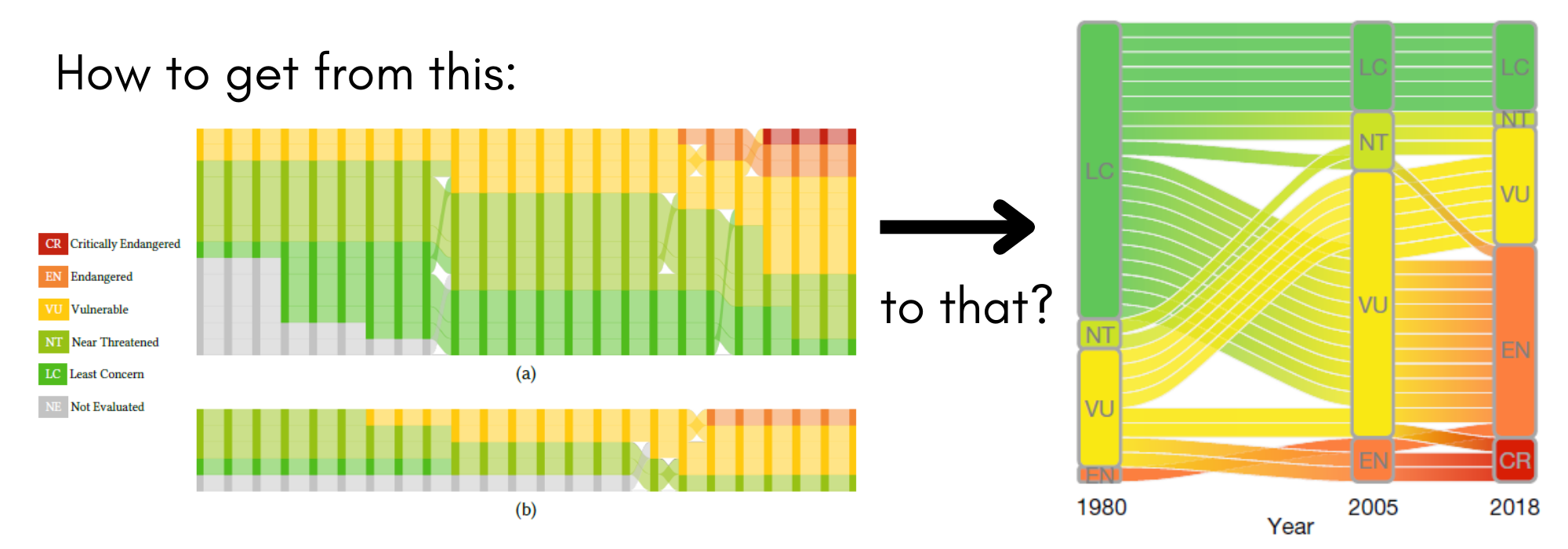 How to get from this:

CR Critically Endangered
EN Endangered
VU Vulnerable
NT Near Threatened
LC Least Concern
NE Not Evaluated

(a)

(b)

to that?

LC
NT
VU
EN
LC
NT
VU
EN
LC
NT
VU
EN
CR

1980
2005
2018
Year